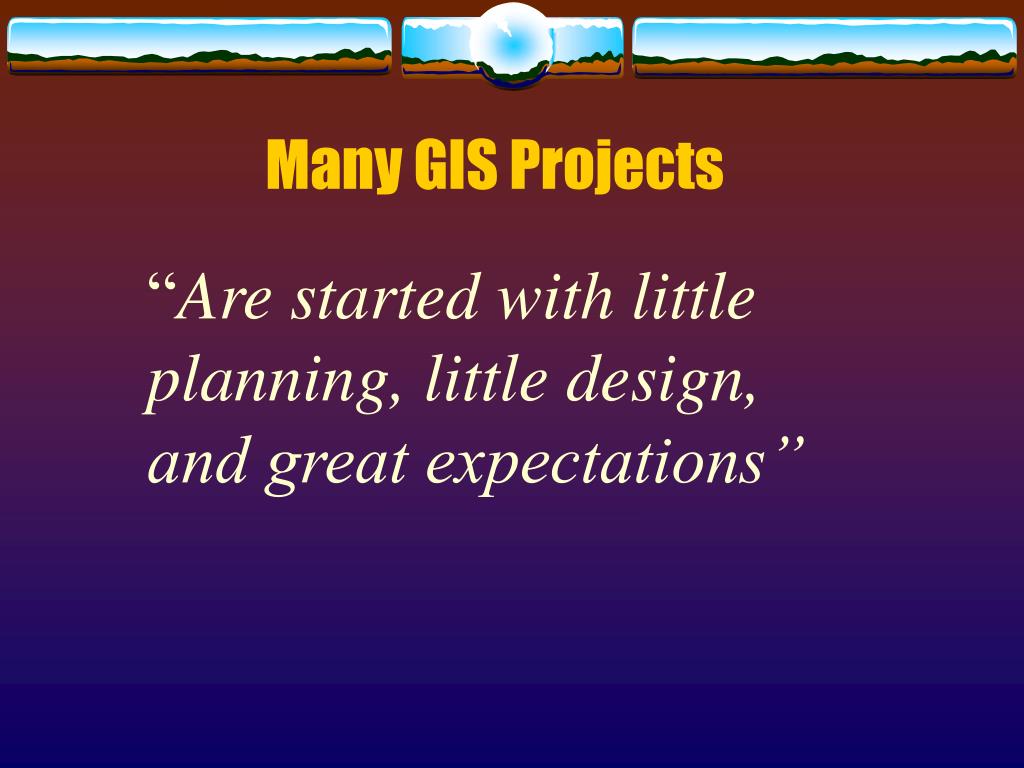 Many GIS Projects

“Are started with little planning, little design, and great expectations”